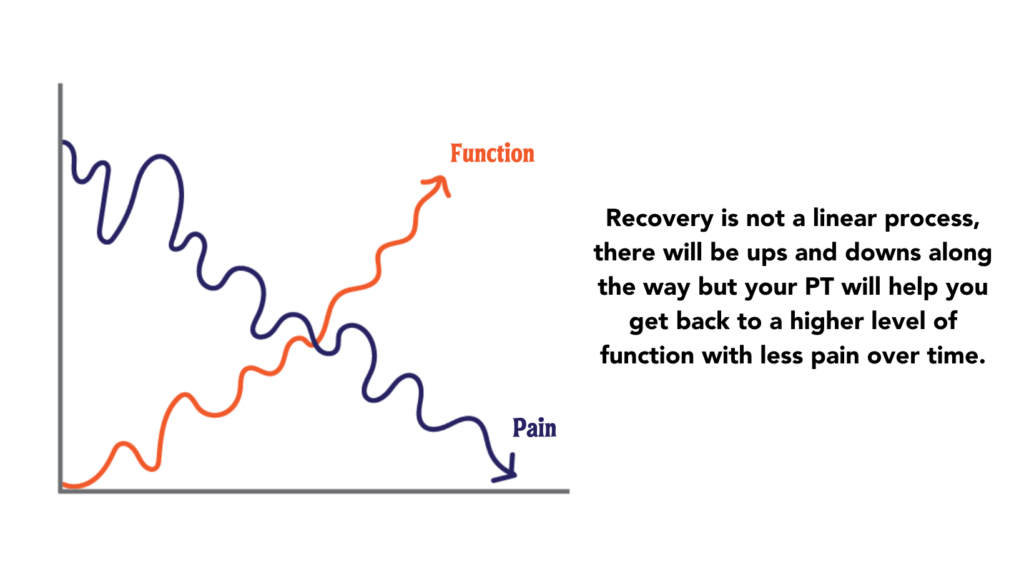 Function

Pain

Recovery is not a linear process, there will be ups and downs along the way but your PT will help you get back to a higher level of function with less pain over time.